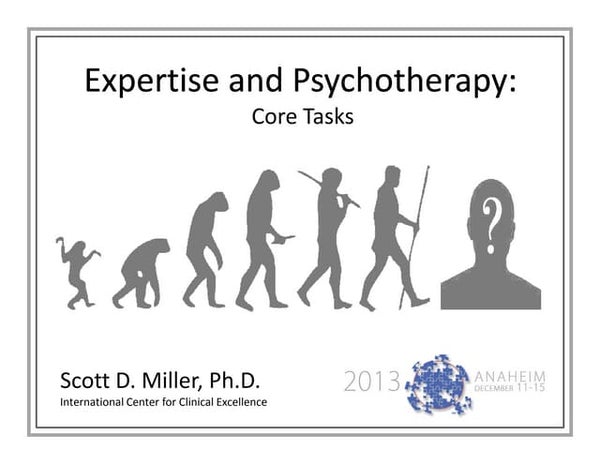 Expertise and Psychotherapy:
Core Tasks

?

Scott D. Miller, Ph.D.
International Center for Clinical Excellence

2013 ANAHEIM DECEMBER 11-15